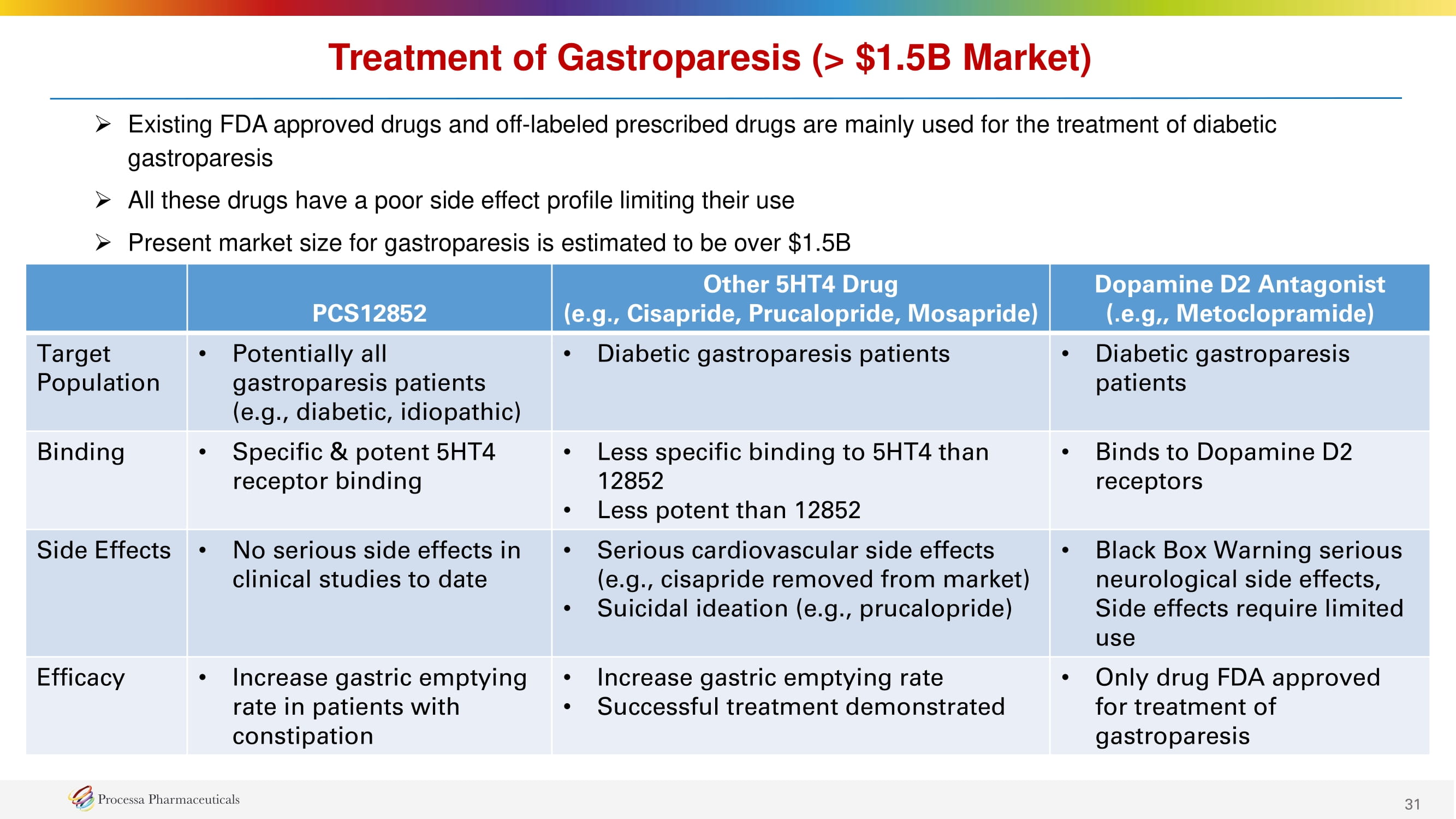 Treatment of Gastroparesis (> $1.5B Market)

➢ Existing FDA approved drugs and off-labeled prescribed drugs are mainly used for the treatment of diabetic gastroparesis

➢ All these drugs have a poor side effect profile limiting their use

➢ Present market size for gastroparesis is estimated to be over $1.5B

| | PCS12852 | Other 5HT4 Drug (e.g., Cisapride, Prucalopride, Mosapride) | Dopamine D2 Antagonist (.e.g,, Metoclopramide) |
|---|---|---|---|
| Target Population | • Potentially all gastroparesis patients (e.g., diabetic, idiopathic) | • Diabetic gastroparesis patients | • Diabetic gastroparesis patients |
| Binding | • Specific & potent 5HT4 receptor binding | • Less specific binding to 5HT4 than 12852 • Less potent than 12852 | • Binds to Dopamine D2 receptors |
| Side Effects | • No serious side effects in clinical studies to date | • Serious cardiovascular side effects (e.g., cisapride removed from market) • Suicidal ideation (e.g., prucalopride) | • Black Box Warning serious neurological side effects, Side effects require limited use |
| Efficacy | • Increase gastric emptying rate in patients with constipation | • Increase gastric emptying rate • Successful treatment demonstrated | • Only drug FDA approved for treatment of gastroparesis |

Processa Pharmaceuticals

31